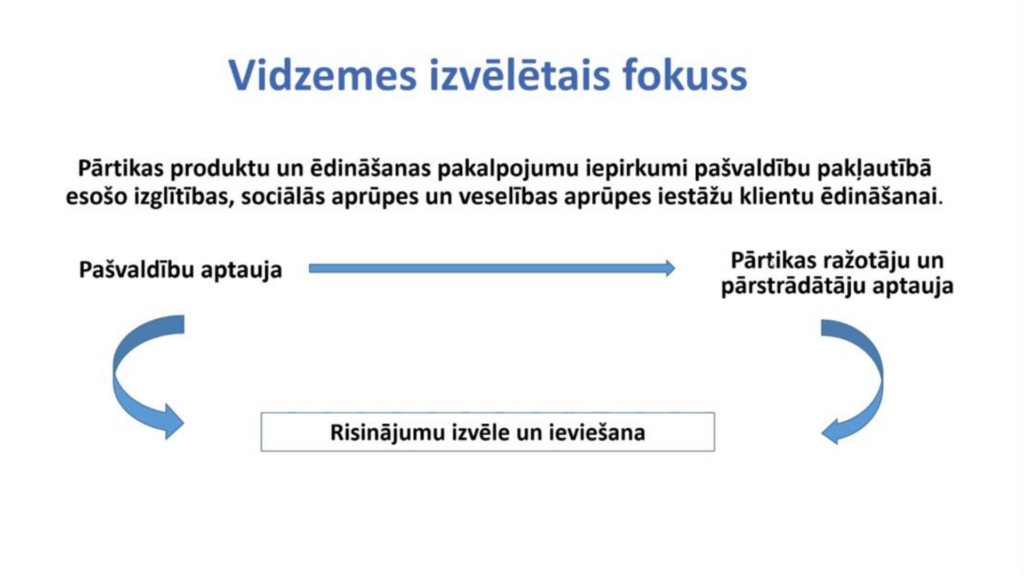 Vidzemes izvēlētais fokuss

Pārtikas produktu un ēdināšanas pakalpojumu iepirkumi pašvaldību pakļautībā esošo izglītības, sociālās aprūpes un veselības aprūpes iestāžu klientu ēdināšanai.

Pašvaldību aptauja

Pārtikas ražotāju un pārstrādātāju aptauja

Risinājumu izvēle un ieviešana